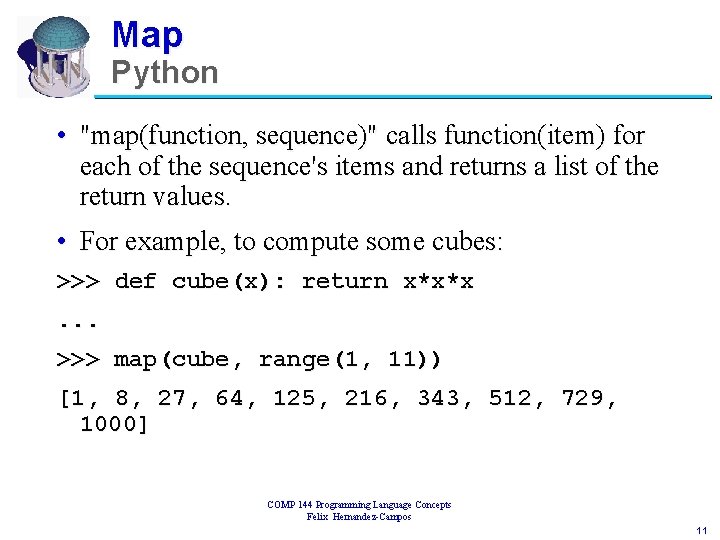 Map
Python

• "map(function, sequence)" calls function(item) for each of the sequence's items and returns a list of the return values.

• For example, to compute some cubes:

>>> def cube(x): return x*x*x

...

>>> map(cube, range(1, 11))

[1, 8, 27, 64, 125, 216, 343, 512, 729, 1000]

COMP 144 Programming Language Concepts
Felix Hernandez-Campos

11